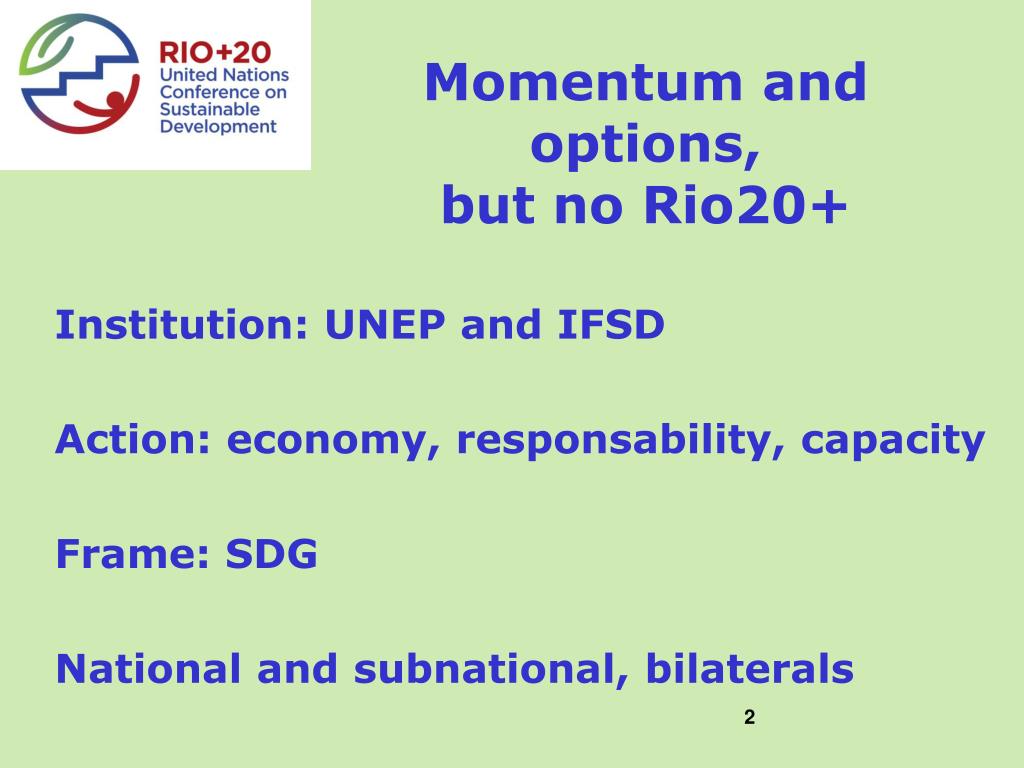 RIO+20
United Nations
Conference on
Sustainable
Development

Momentum and options,
but no Rio20+

Institution: UNEP and IFSD

Action: economy, responsability, capacity

Frame: SDG

National and subnational, bilaterals

2